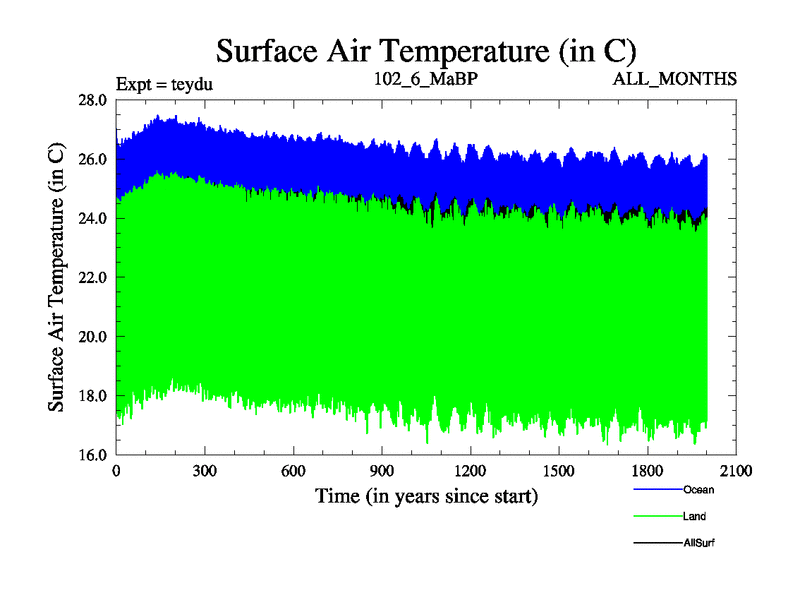 Surface Air Temperature (in C)

Expt = teydu
102_6_MaBP
ALL_MONTHS

Surface Air Temperature (in C)

28.0
26.0
24.0
22.0
20.0
18.0
16.0

0
300
600
900
1200
1500
1800
2100

Time (in years since start)

Ocean
Land
AllSurf